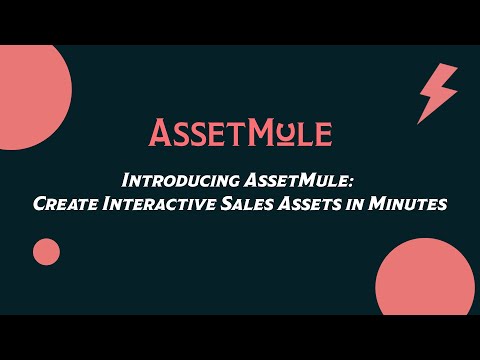 AssetMule

Introducing AssetMule:
Create Interactive Sales Assets in Minutes